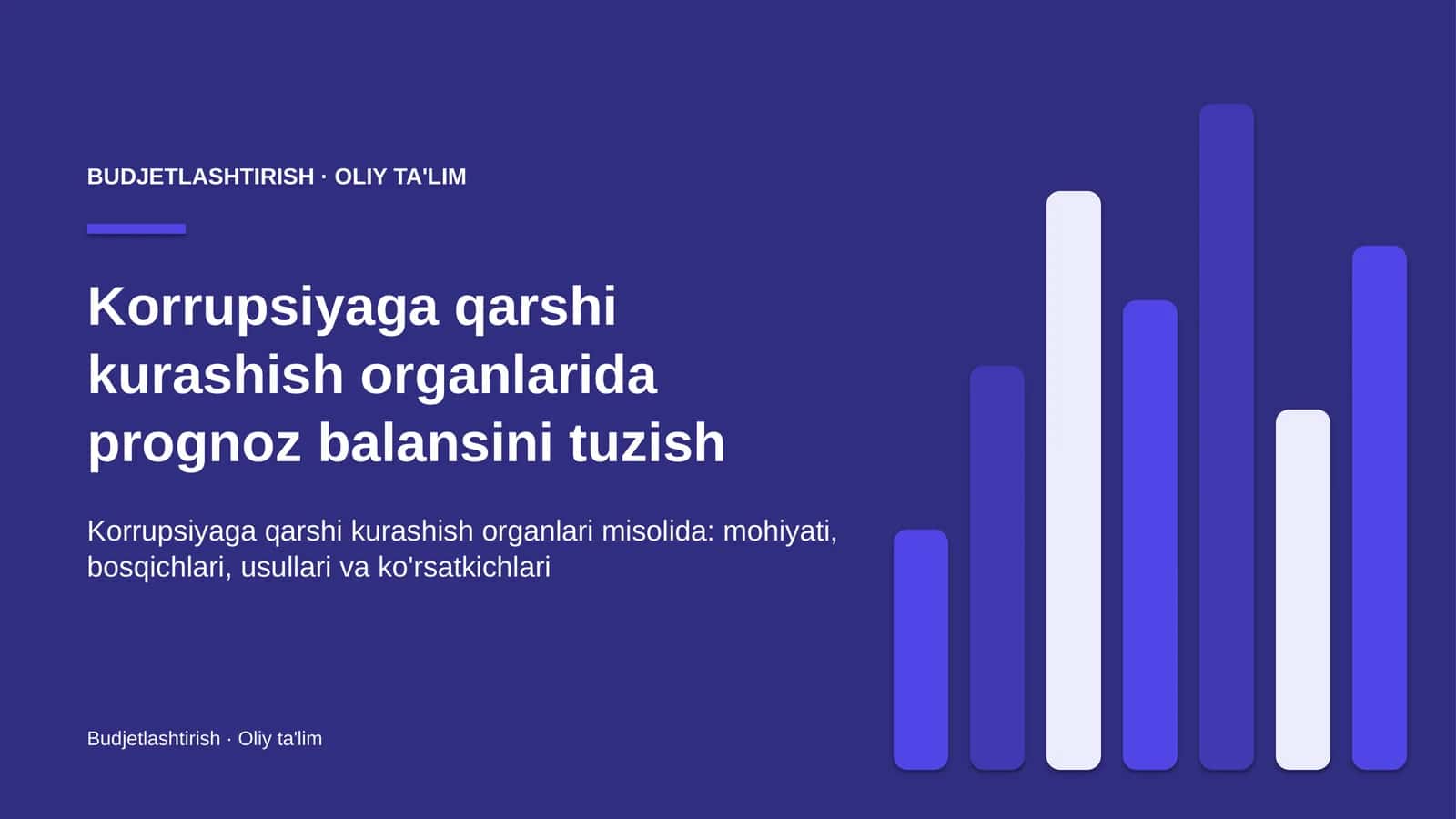 BUDJETLASHTIRISH · OLIY TA'LIM

Korrupsiyaga qarshi kurashish organlarida prognoz balansini tuzish

Korrupsiyaga qarshi kurashish organlari misolida: mohiyati, bosqichlari, usullari va ko'rsatkichlari

Budjetlashtirish · Oliy ta'lim